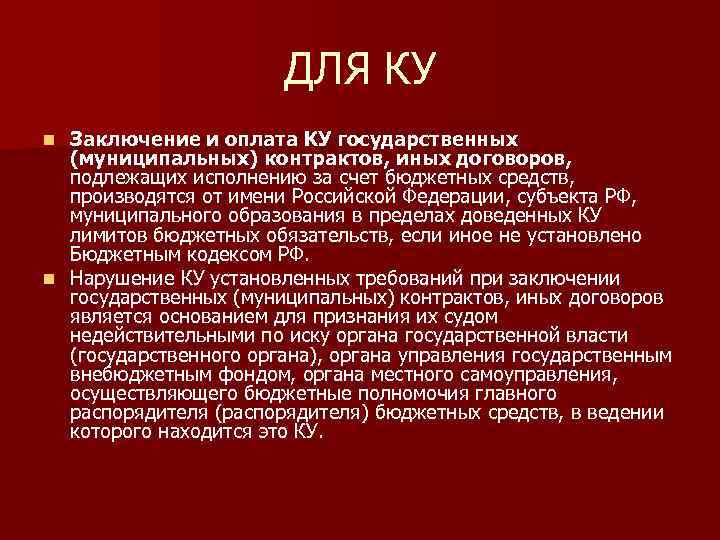 ДЛЯ КУ

Заключение и оплата КУ государственных (муниципальных) контрактов, иных договоров, подлежащих исполнению за счет бюджетных средств, производятся от имени Российской Федерации, субъекта РФ, муниципального образования в пределах доведенных КУ лимитов бюджетных обязательств, если иное не установлено Бюджетным кодексом РФ.

Нарушение КУ установленных требований при заключении государственных (муниципальных) контрактов, иных договоров является основанием для признания их судом недействительными по иску органа государственной власти (государственного органа), органа управления государственным внебюджетным фондом, органа местного самоуправления, осуществляющего бюджетные полномочия главного распорядителя (распорядителя) бюджетных средств, в ведении которого находится это КУ.